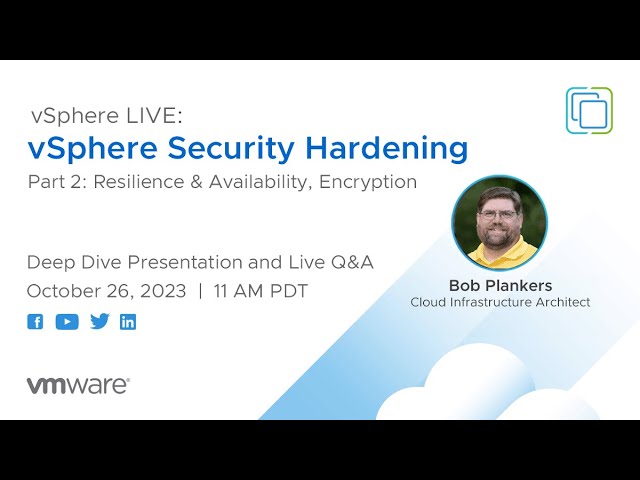 vSphere LIVE:
vSphere Security Hardening
Part 2: Resilience & Availability, Encryption

Deep Dive Presentation and Live Q&A
October 26, 2023 | 11 AM PDT

Bob Plankers
Cloud Infrastructure Architect

vmware®